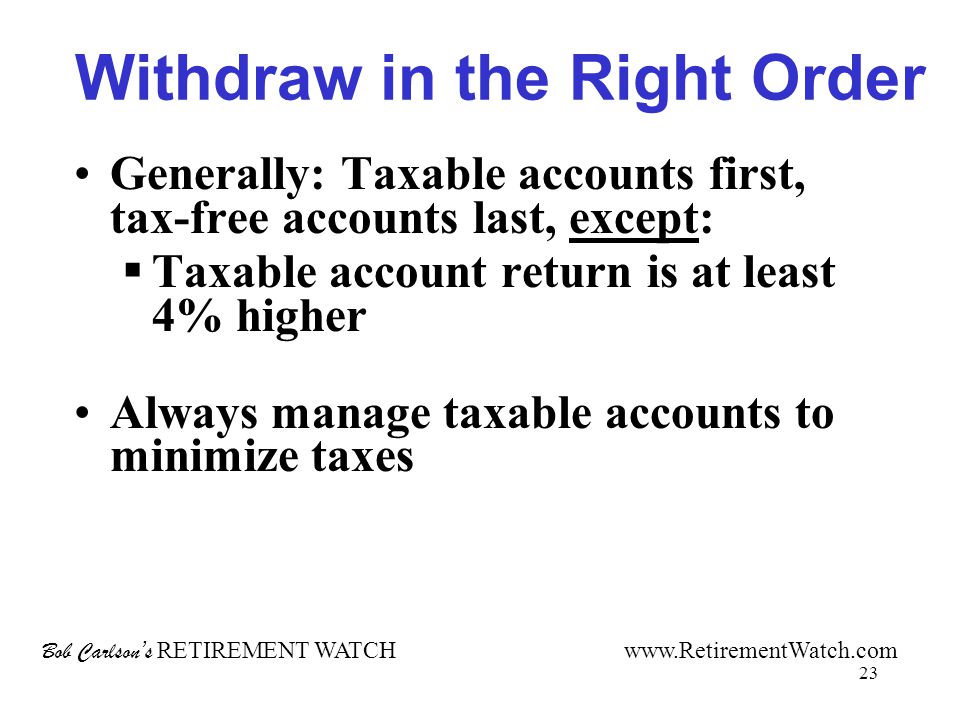 Withdraw in the Right Order

• Generally: Taxable accounts first, tax-free accounts last, except:
 ▪ Taxable account return is at least 4% higher

• Always manage taxable accounts to minimize taxes

Bob Carlson's RETIREMENT WATCH www.RetirementWatch.com
23